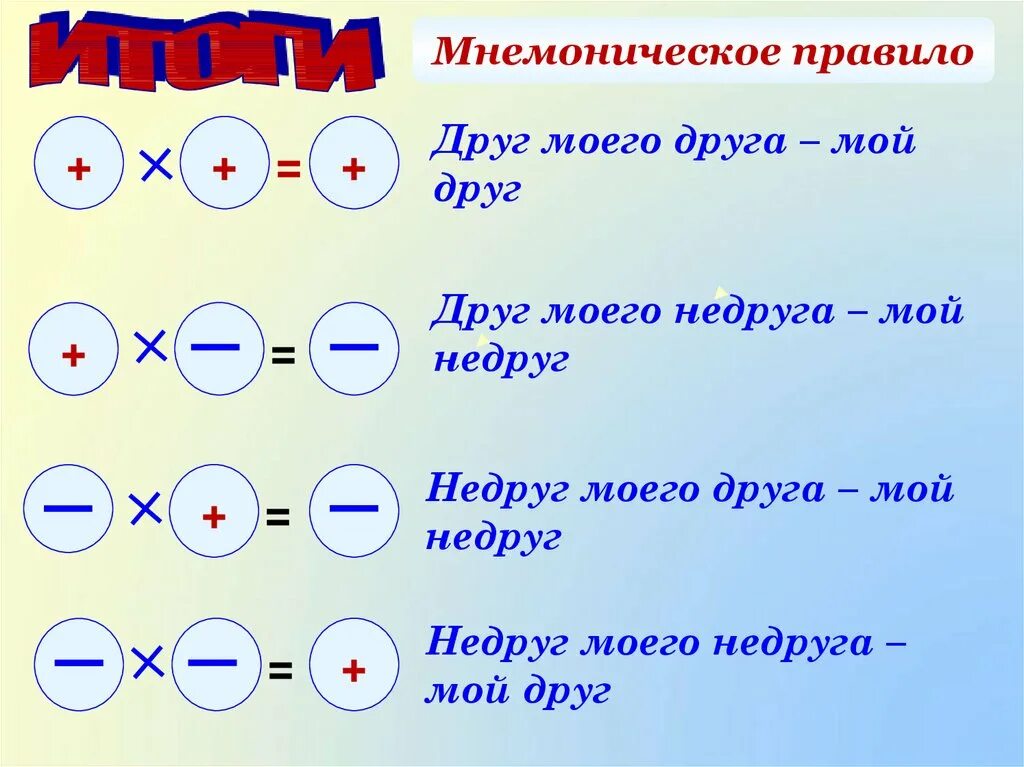 ИТОГИ

Мнемоническое правило

$+ \times + = +$

Друг моего друга – мой друг

$+ \times - = -$

Друг моего недруга – мой недруг

$- \times + = -$

Недруг моего друга – мой недруг

$- \times - = +$

Недруг моего недруга – мой друг